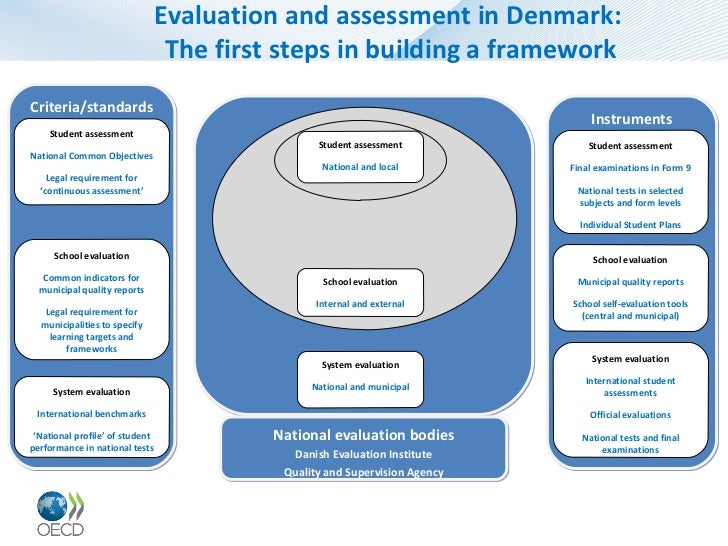 Evaluation and assessment in Denmark:
The first steps in building a framework

Criteria/standards

Student assessment

National Common Objectives

Legal requirement for 'continuous assessment'

School evaluation

Common indicators for municipal quality reports

Legal requirement for municipalities to specify learning targets and frameworks

System evaluation

International benchmarks

'National profile' of student performance in national tests

Student assessment

National and local

School evaluation

Internal and external

System evaluation

National and municipal

National evaluation bodies

Danish Evaluation Institute

Quality and Supervision Agency

Instruments

Student assessment

Final examinations in Form 9

National tests in selected subjects and form levels

Individual Student Plans

School evaluation

Municipal quality reports

School self-evaluation tools (central and municipal)

System evaluation

International student assessments

Official evaluations

National tests and final examinations

OECD